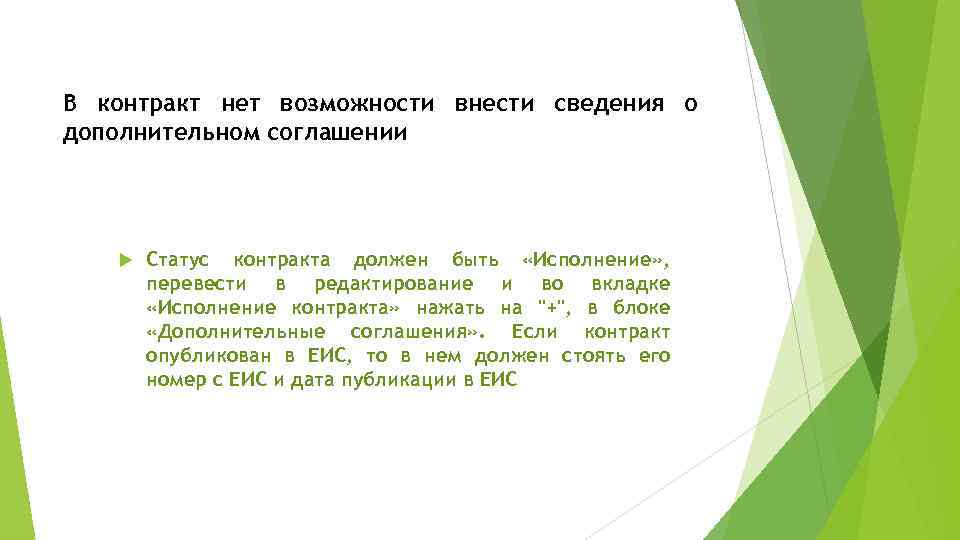 В контракт нет возможности внести сведения о дополнительном соглашении

Статус контракта должен быть «Исполнение», перевести в редактирование и во вкладке «Исполнение контракта» нажать на "+", в блоке «Дополнительные соглашения». Если контракт опубликован в ЕИС, то в нем должен стоять его номер с ЕИС и дата публикации в ЕИС